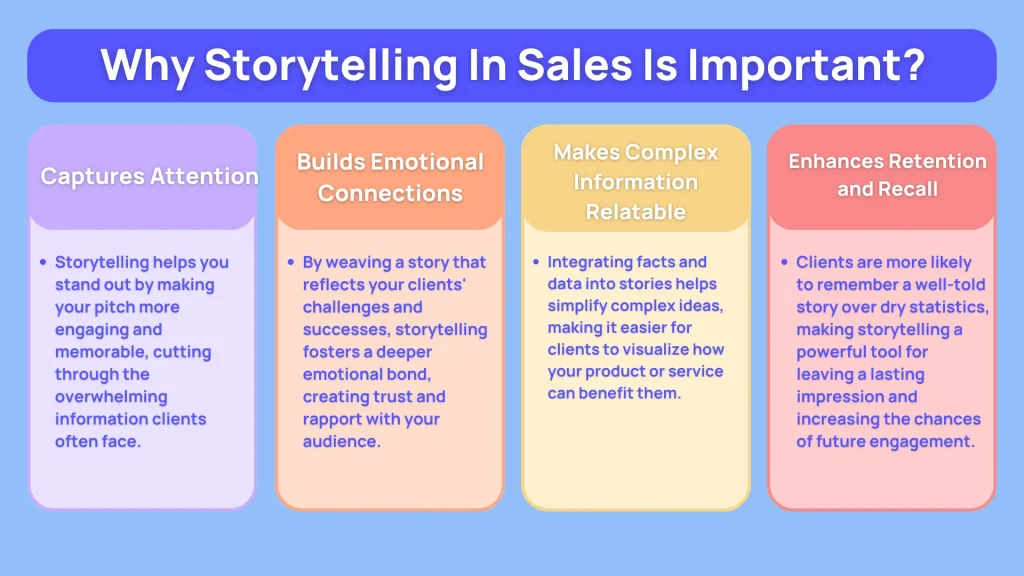 Why Storytelling In Sales Is Important?

Captures Attention

• Storytelling helps you stand out by making your pitch more engaging and memorable, cutting through the overwhelming information clients often face.

Builds Emotional Connections

• By weaving a story that reflects your clients' challenges and successes, storytelling fosters a deeper emotional bond, creating trust and rapport with your audience.

Makes Complex Information Relatable

• Integrating facts and data into stories helps simplify complex ideas, making it easier for clients to visualize how your product or service can benefit them.

Enhances Retention and Recall

• Clients are more likely to remember a well-told story over dry statistics, making storytelling a powerful tool for leaving a lasting impression and increasing the chances of future engagement.